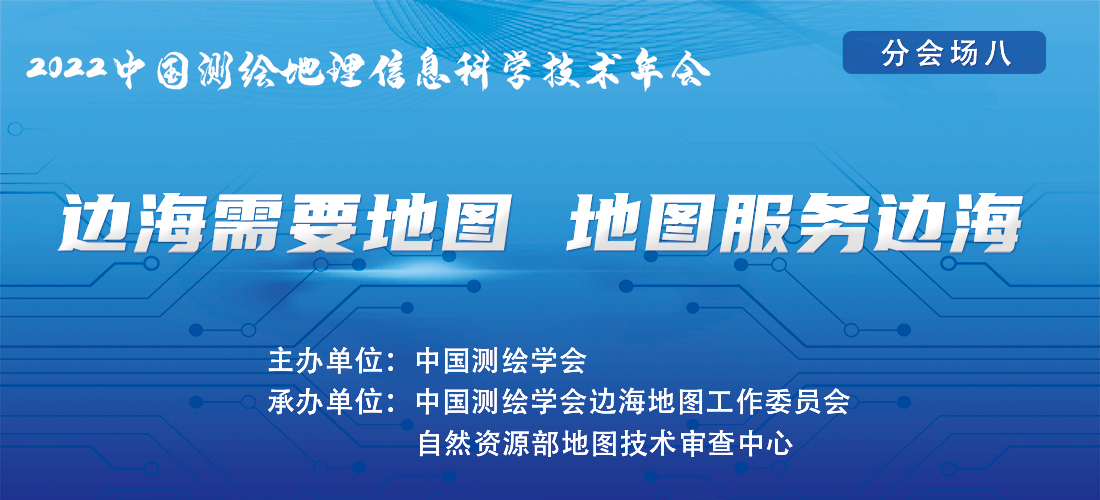 2022中国测绘地理信息科学技术年会

分会场八

边海需要地图 地图服务边海

主办单位：中国测绘学会
承办单位：中国测绘学会边海地图工作委员会
自然资源部地图技术审查中心